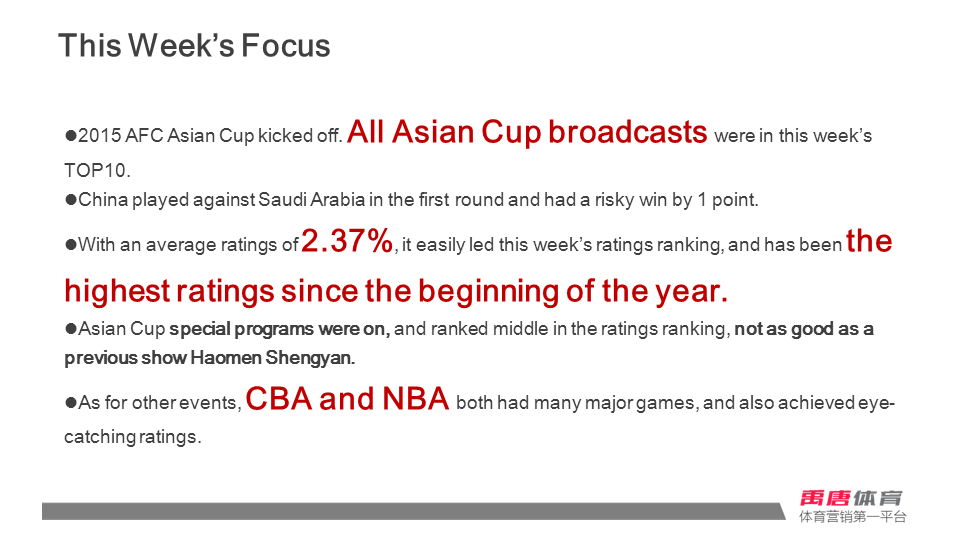 This Week's Focus

●2015 AFC Asian Cup kicked off. All Asian Cup broadcasts were in this week's TOP10.

●China played against Saudi Arabia in the first round and had a risky win by 1 point.

●With an average ratings of 2.37%, it easily led this week's ratings ranking, and has been the highest ratings since the beginning of the year.

●Asian Cup special programs were on, and ranked middle in the ratings ranking, not as good as a previous show Haomen Shengyan.

●As for other events, CBA and NBA both had many major games, and also achieved eye-catching ratings.

禹唐体育
体育营销第一平台